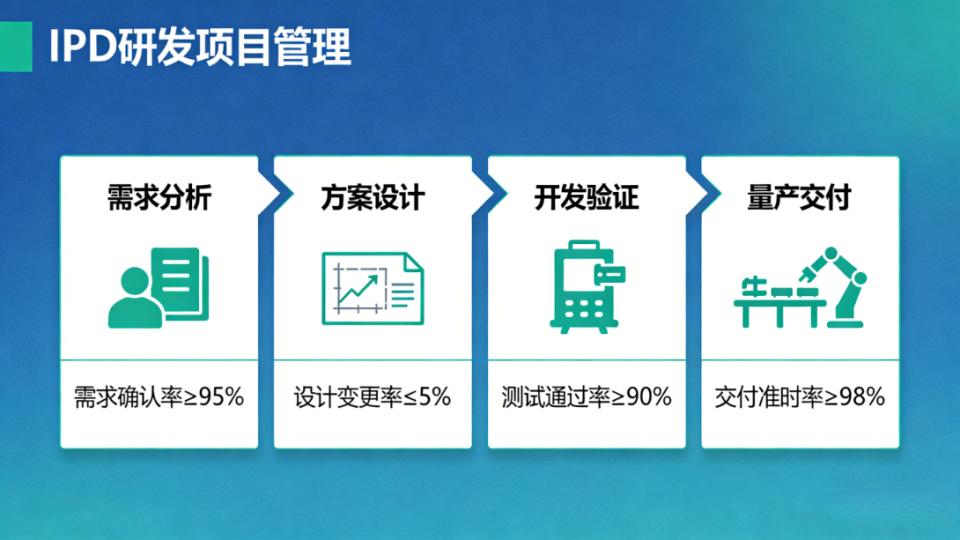 IPD研发项目管理

需求分析

需求确认率≥95%

方案设计

设计变更率≤5%

开发验证

测试通过率≥90%

量产交付

交付准时率≥98%